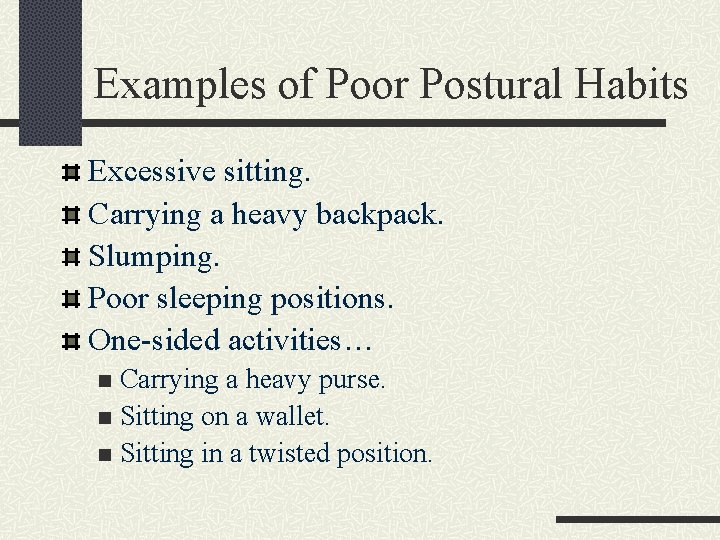 Examples of Poor Postural Habits

Excessive sitting.
Carrying a heavy backpack.
Slumping.
Poor sleeping positions.
One-sided activities…
Carrying a heavy purse.
Sitting on a wallet.
Sitting in a twisted position.